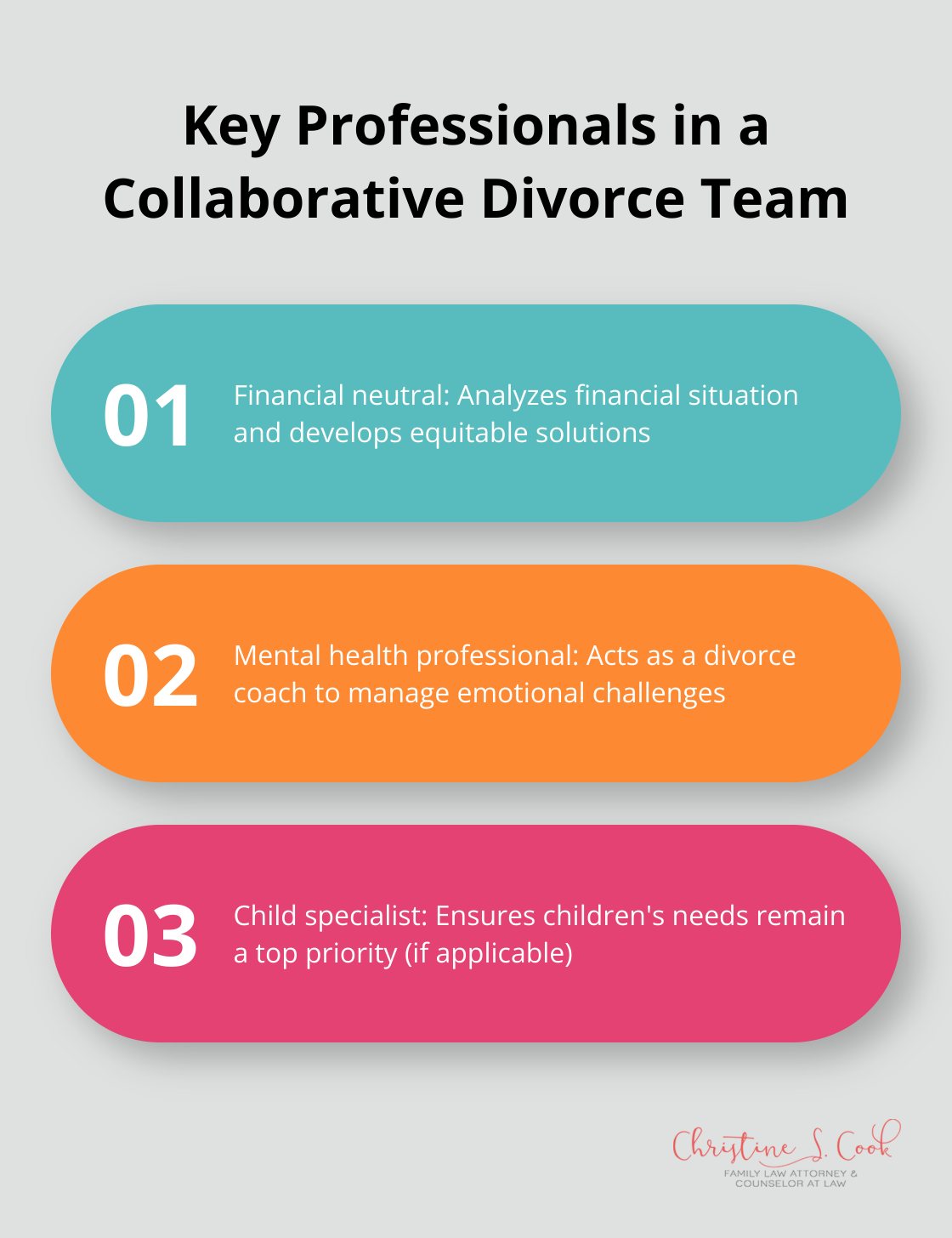 Key Professionals in a Collaborative Divorce Team

01 Financial neutral: Analyzes financial situation and develops equitable solutions

02 Mental health professional: Acts as a divorce coach to manage emotional challenges

03 Child specialist: Ensures children's needs remain a top priority (if applicable)

Christine S. Cook
FAMILY LAW ATTORNEY & COUNSELOR AT LAW